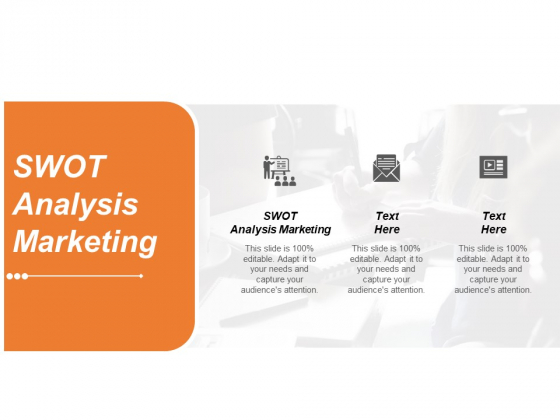 SWOT Analysis Marketing

SWOT Analysis Marketing

This slide is 100% editable. Adapt it to your needs and capture your audience's attention.

Text Here

This slide is 100% editable. Adapt it to your needs and capture your audience's attention.

Text Here

This slide is 100% editable. Adapt it to your needs and capture your audience's attention.